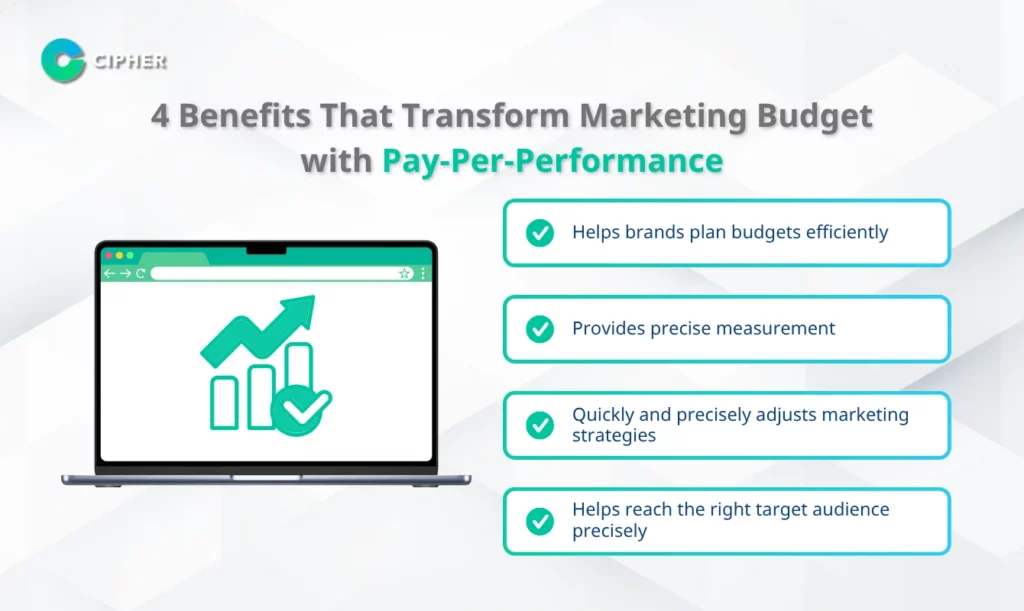 CIPHER

4 Benefits That Transform Marketing Budget with Pay-Per-Performance

Helps brands plan budgets efficiently

Provides precise measurement

Quickly and precisely adjusts marketing strategies

Helps reach the right target audience precisely